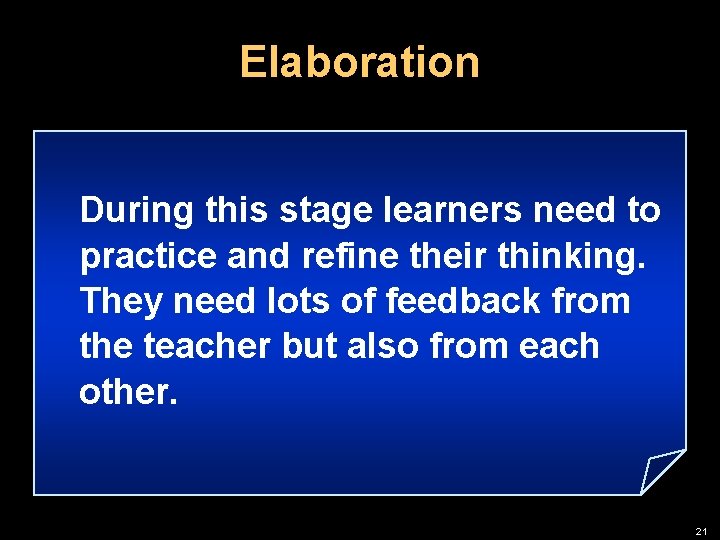 Elaboration

During this stage learners need to practice and refine their thinking. They need lots of feedback from the teacher but also from each other.

21